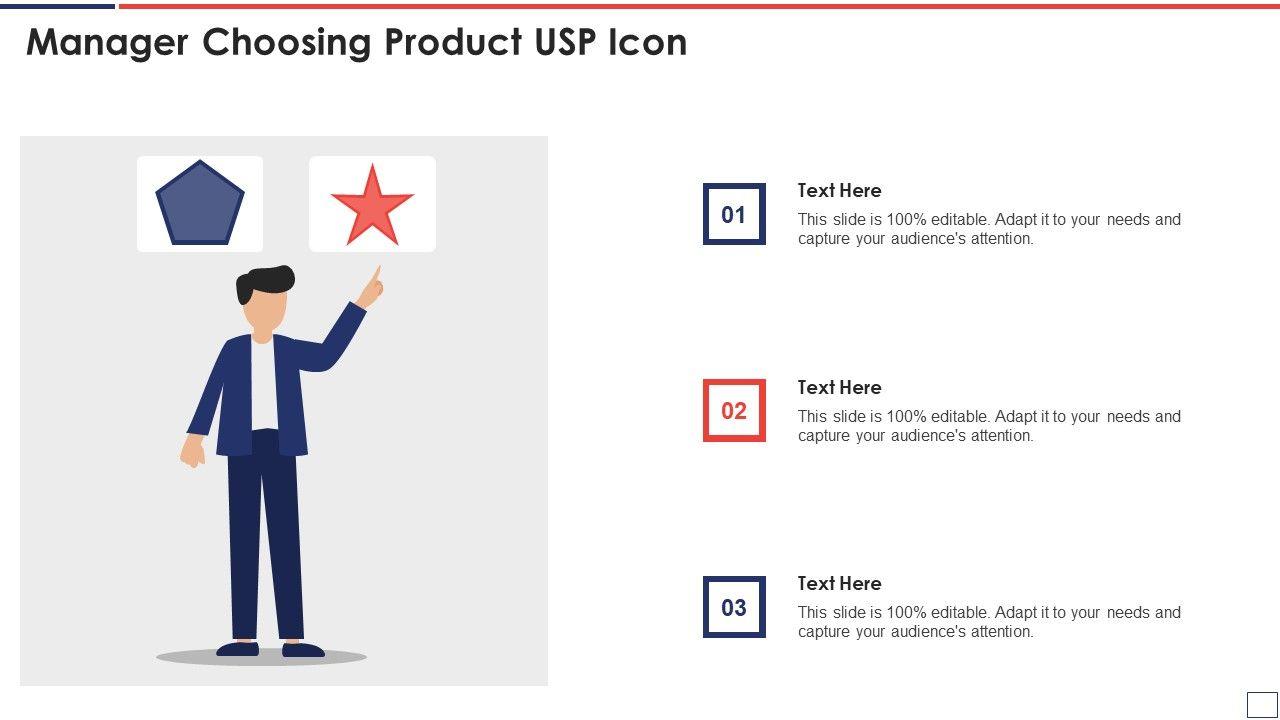 Manager Choosing Product USP Icon

01

Text Here

This slide is 100% editable. Adapt it to your needs and capture your audience's attention.

02

Text Here

This slide is 100% editable. Adapt it to your needs and capture your audience's attention.

03

Text Here

This slide is 100% editable. Adapt it to your needs and capture your audience's attention.